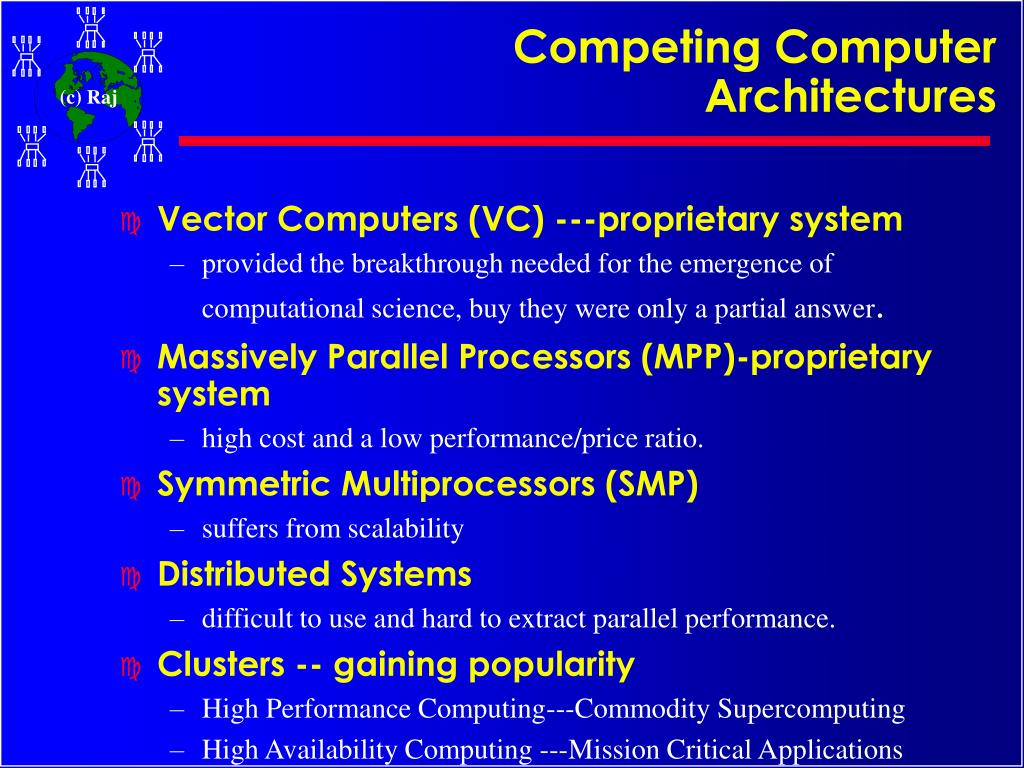 (c) Raj

Competing Computer Architectures

Vector Computers (VC) ---proprietary system
– provided the breakthrough needed for the emergence of computational science, buy they were only a partial answer.

Massively Parallel Processors (MPP)-proprietary system
– high cost and a low performance/price ratio.

Symmetric Multiprocessors (SMP)
– suffers from scalability

Distributed Systems
– difficult to use and hard to extract parallel performance.

Clusters -- gaining popularity
– High Performance Computing---Commodity Supercomputing
– High Availability Computing ---Mission Critical Applications